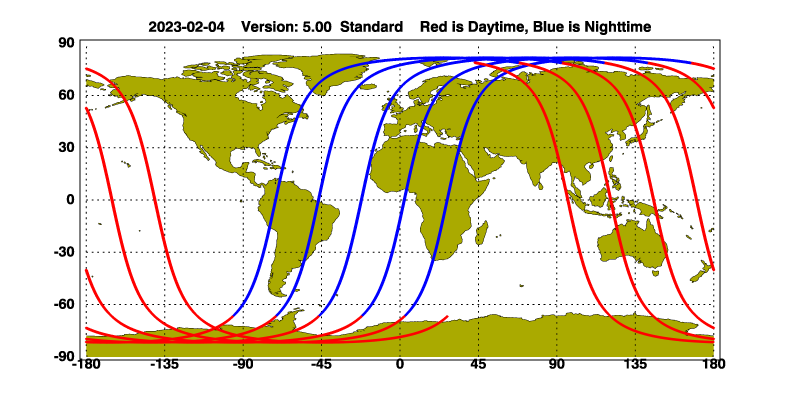 2023-02-04 Version: 5.00 Standard Red is Daytime, Blue is Nighttime

90
60
30
0
-30
-60
-90

-180 -135 -90 -45 0 45 90 135 180